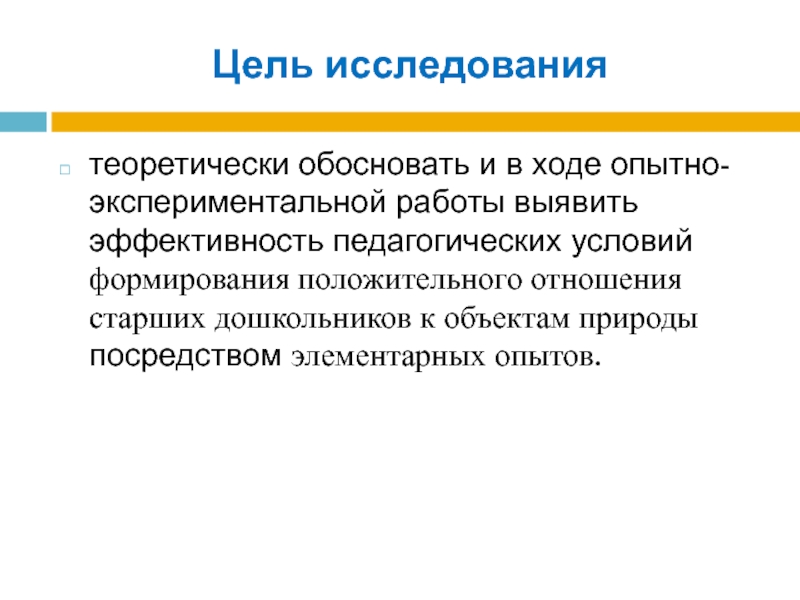 Цель исследования

теоретически обосновать и в ходе опытно-экспериментальной работы выявить эффективность педагогических условий формирования положительного отношения старших дошкольников к объектам природы посредством элементарных опытов.